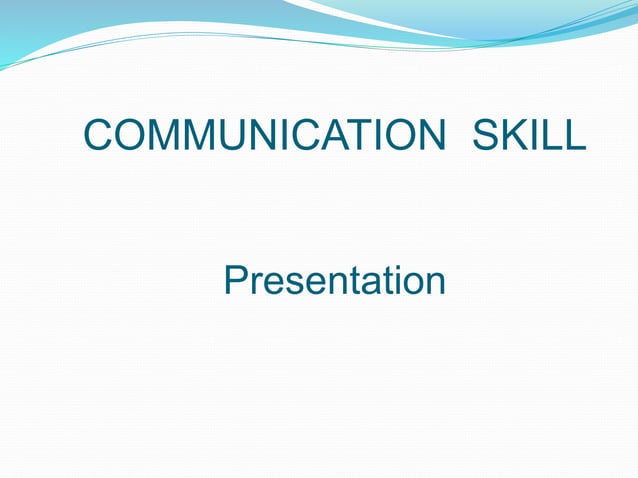 COMMUNICATION SKILL

Presentation